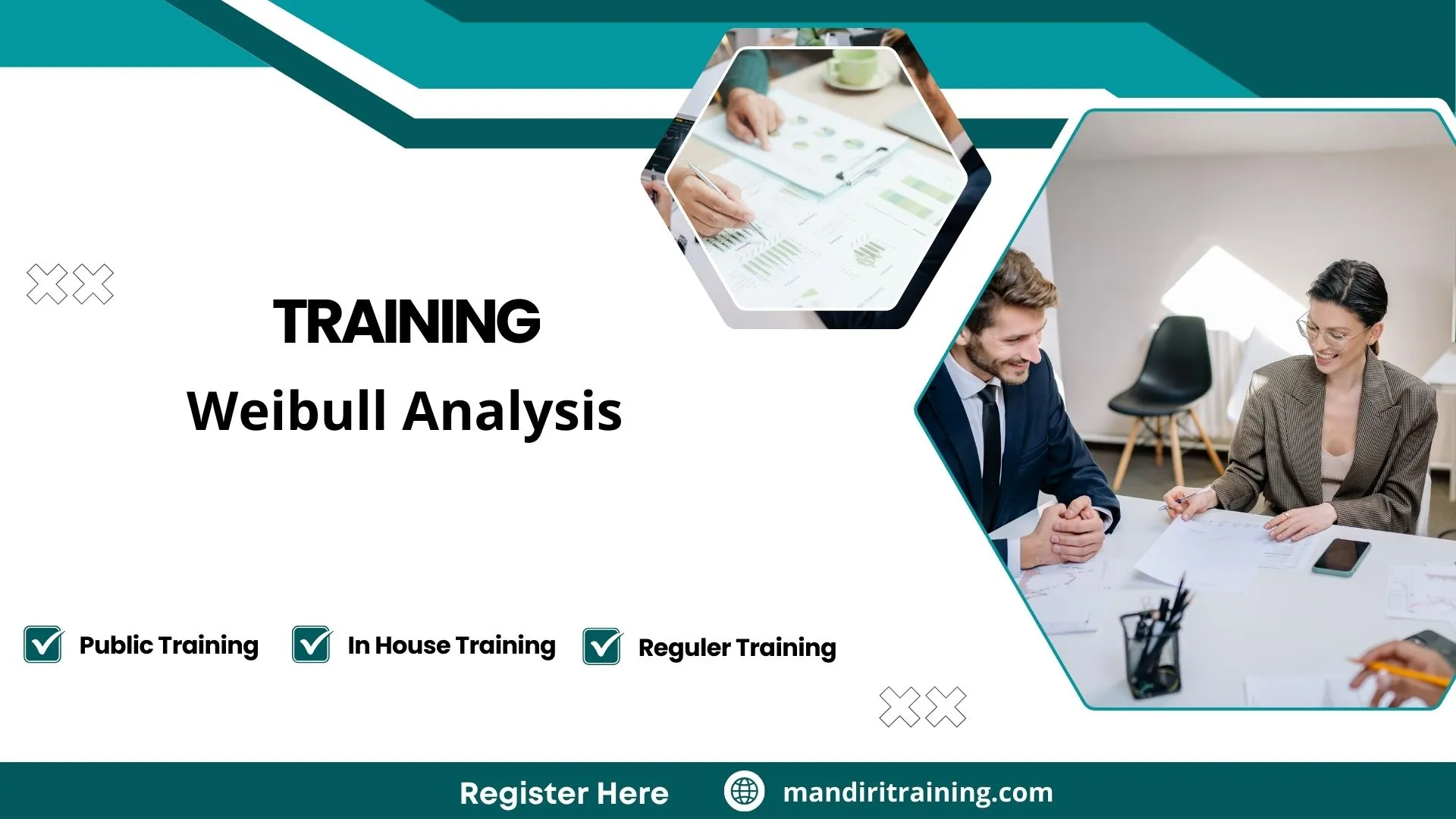 TRAINING
Weibull Analysis

Public Training
In House Training
Reguler Training

Register Here
mandiritraining.com